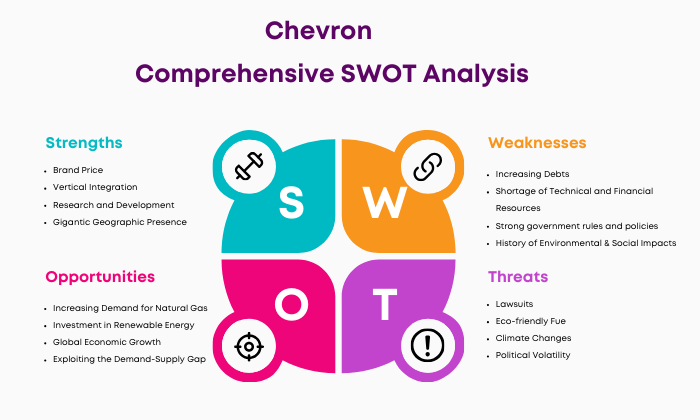 Chevron
Comprehensive SWOT Analysis

Strengths
- Brand Price
- Vertical Integration
- Research and Development
- Gigantic Geographic Presence

S

W

Weaknesses
- Increasing Debts
- Shortage of Technical and Financial Resources
- Strong government rules and policies
- History of Environmental & Social Impacts

Opportunities
- Increasing Demand for Natural Gas
- Investment in Renewable Energy
- Global Economic Growth
- Exploiting the Demand-Supply Gap

O

T

Threats
- Lawsuits
- Eco-friendly Fue
- Climate Changes
- Political Volatility